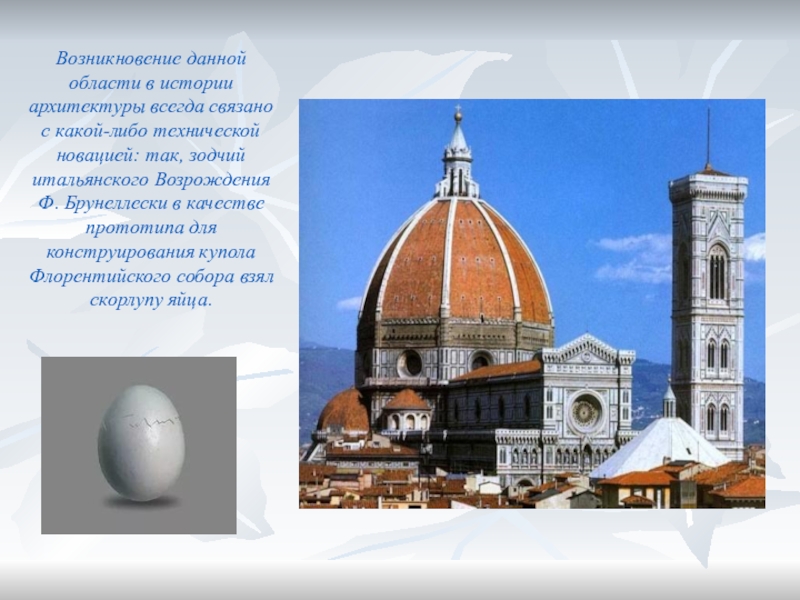 Возникновение данной области в истории архитектуры всегда связано с какой-либо технической новацией: так, зодчий итальянского Возрождения Ф. Брунеллески в качестве прототипа для конструирования купола Флорентийского собора взял скорлупу яйца.